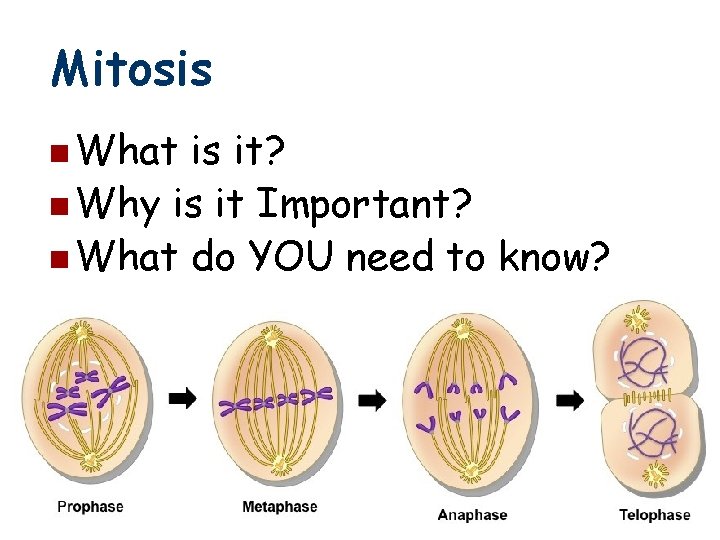 Mitosis

What is it?
Why is it Important?
What do YOU need to know?

Prophase

Metaphase

Anaphase

Telophase